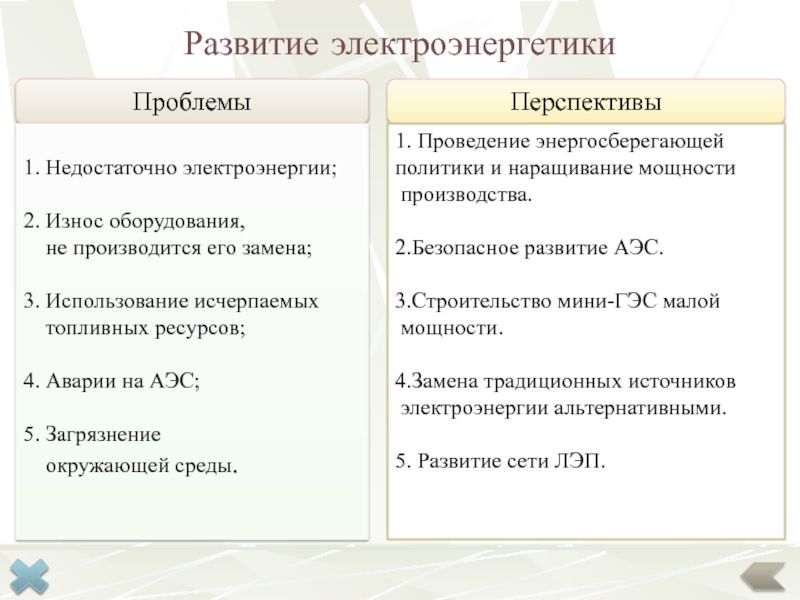 Развитие электроэнергетики

Проблемы

1. Недостаточно электроэнергии;

2. Износ оборудования, не производится его замена;

3. Использование исчерпаемых топливных ресурсов;

4. Аварии на АЭС;

5. Загрязнение окружающей среды.

Перспективы

1. Проведение энергосберегающей политики и наращивание мощности производства.

2.Безопасное развитие АЭС.

3.Строительство мини-ГЭС малой мощности.

4.Замена традиционных источников электроэнергии альтернативными.

5. Развитие сети ЛЭП.